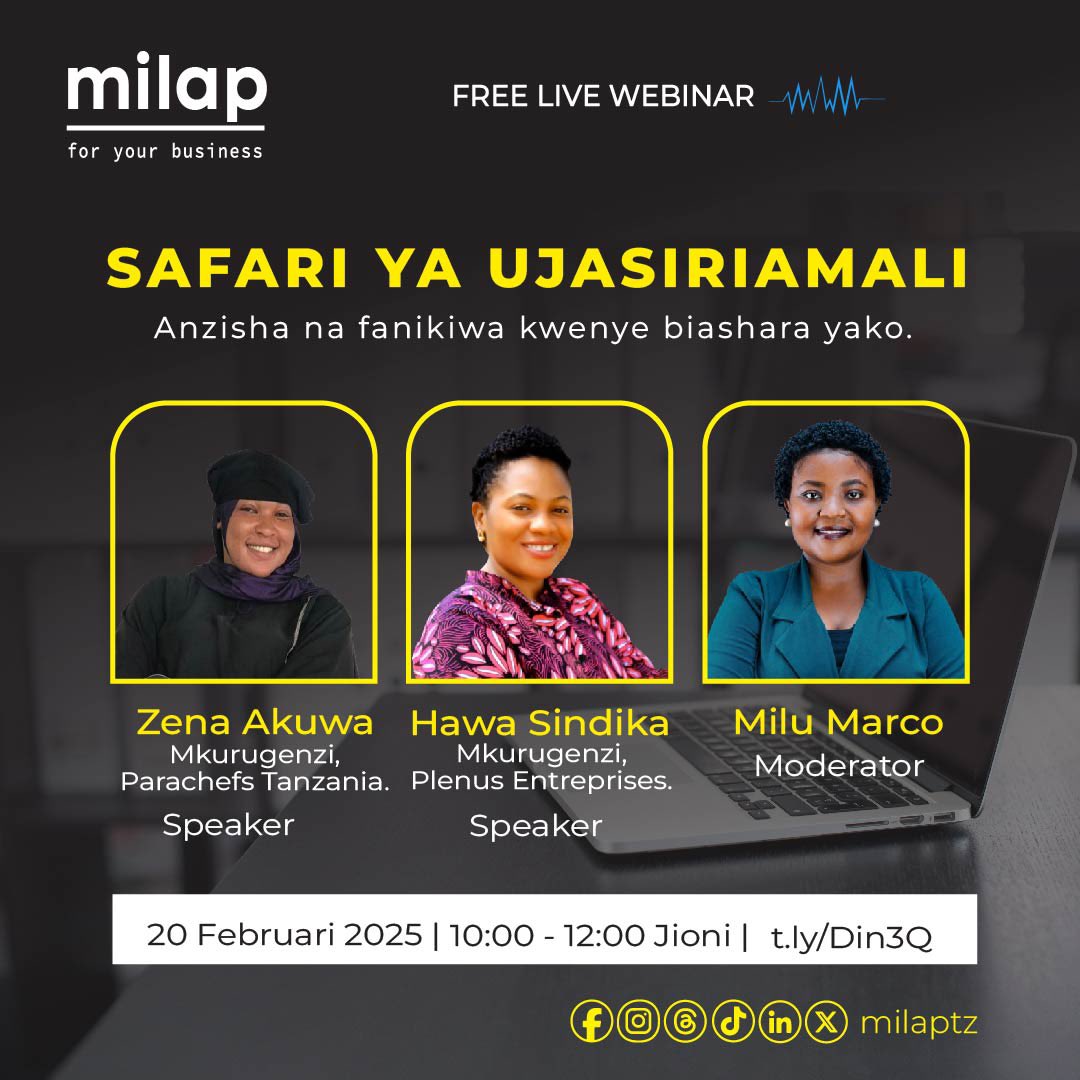 milap
for your business

FREE LIVE WEBINAR

SAFARI YA UJASIRIAMALI
Anzisha na fanikiwa kwenye biashara yako.

Zena Akuwa
Mkurugenzi, Parachefs Tanzania.
Speaker

Hawa Sindika
Mkurugenzi, Plenus Entreprises.
Speaker

Milu Marco
Moderator

20 Februari 2025 | 10:00 - 12:00 Jioni | t.ly/Din3Q

milaptz